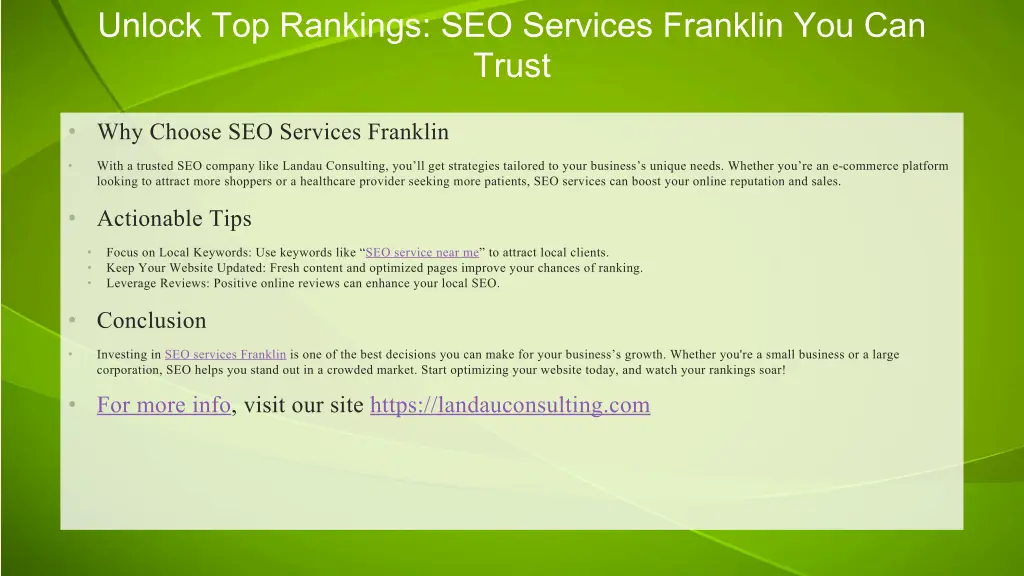 Unlock Top Rankings: SEO Services Franklin You Can Trust

• Why Choose SEO Services Franklin

• With a trusted SEO company like Landau Consulting, you’ll get strategies tailored to your business’s unique needs. Whether you’re an e-commerce platform looking to attract more shoppers or a healthcare provider seeking more patients, SEO services can boost your online reputation and sales.

• Actionable Tips

• Focus on Local Keywords: Use keywords like “SEO service near me” to attract local clients.
• Keep Your Website Updated: Fresh content and optimized pages improve your chances of ranking.
• Leverage Reviews: Positive online reviews can enhance your local SEO.

• Conclusion

• Investing in SEO services Franklin is one of the best decisions you can make for your business’s growth. Whether you're a small business or a large corporation, SEO helps you stand out in a crowded market. Start optimizing your website today, and watch your rankings soar!

• For more info, visit our site https://landauconsulting.com